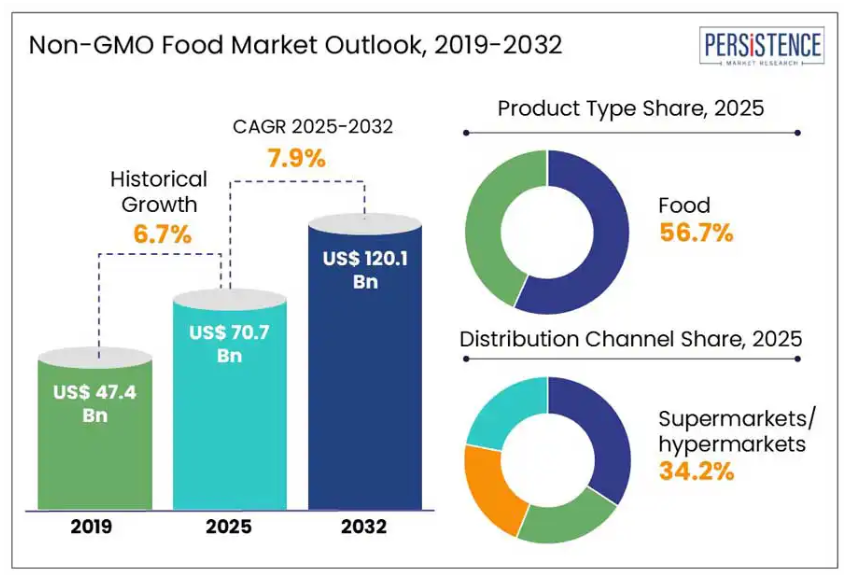 Non-GMO Food Market Outlook, 2019-2032

PERSISTENCE
MARKET RESEARCH

CAGR 2025-2032
7.9%

Historical Growth
6.7%

US$ 47.4 Bn

US$ 70.7 Bn

US$ 120.1 Bn

2019

2025

2032

Product Type Share, 2025

Food
56.7%

Distribution Channel Share, 2025

Supermarkets/ hypermarkets
34.2%